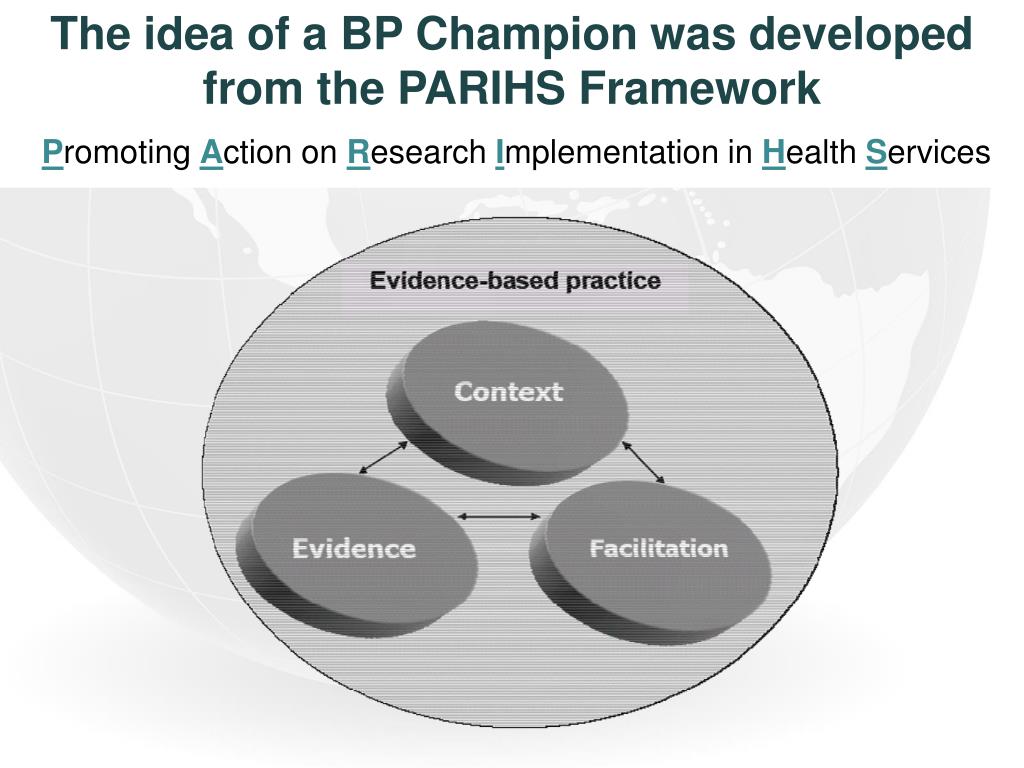 The idea of a BP Champion was developed from the PARIHS Framework

Promoting Action on Research Implementation in Health Services

Evidence-based practice

Context

Evidence

Facilitation